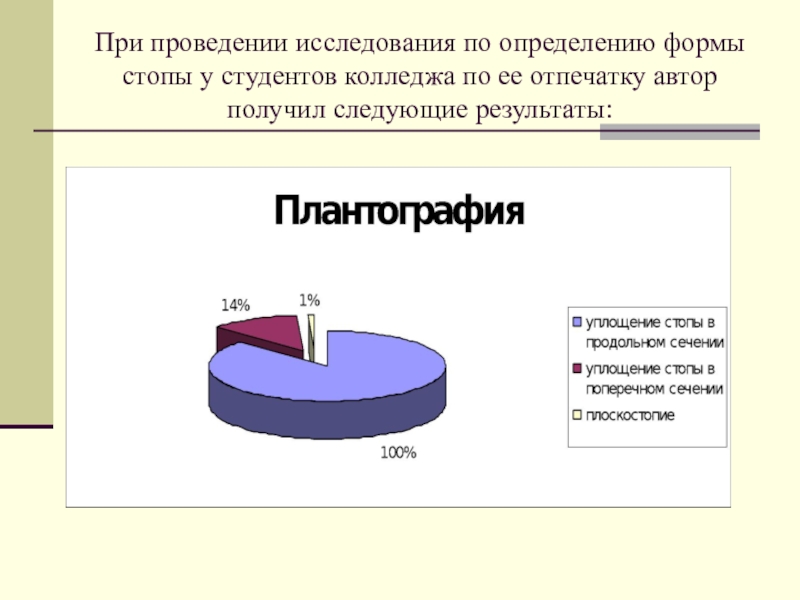 При проведении исследования по определению формы стопы у студентов колледжа по ее отпечатку автор получил следующие результаты:

Плантография

14%

1%

100%

уплощение стопы в продольном сечении

уплощение стопы в поперечном сечении

плоскостопие